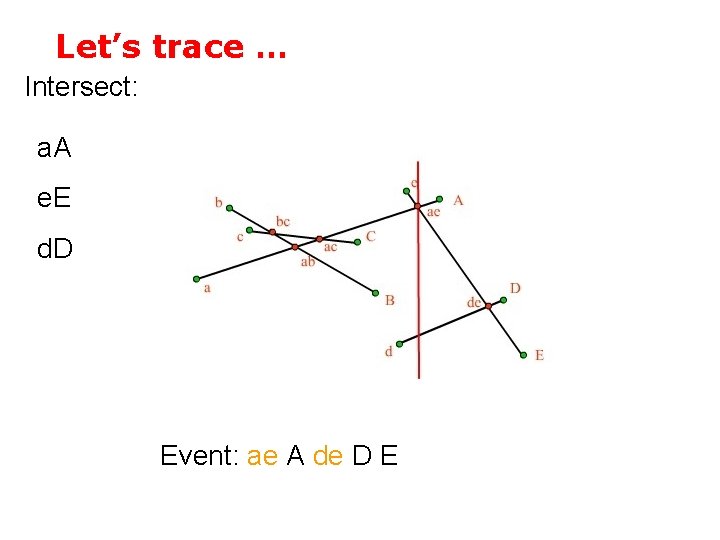 Let's trace …
Intersect:

aA

eE

dD

b
bc
c
ac
C
ab
a
B
e
A
ae
D
de
d
E

Event: ae A de D E